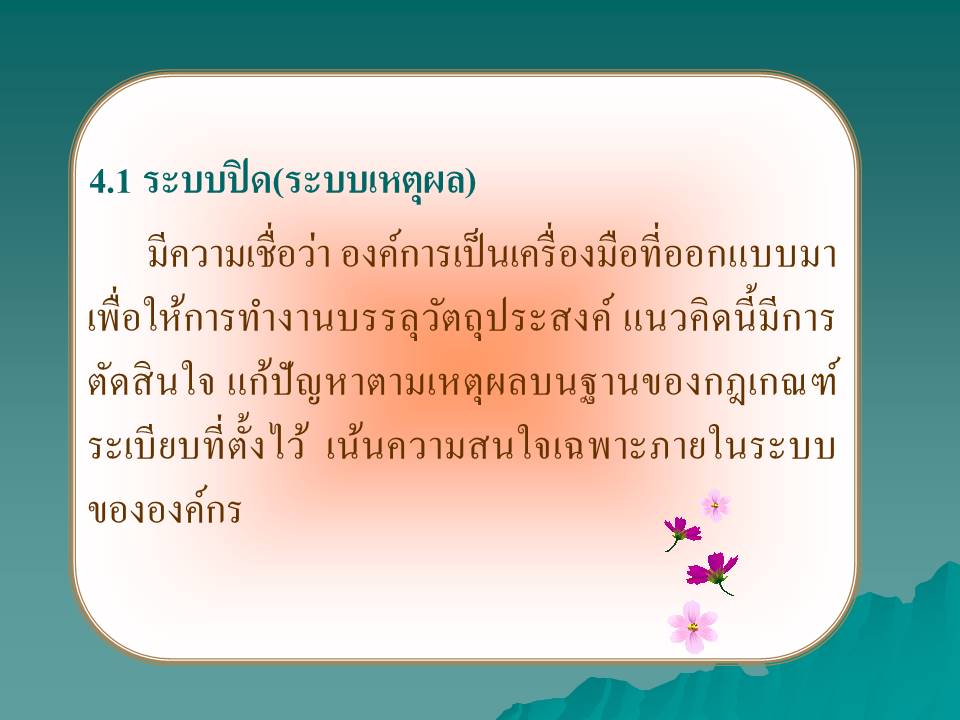 4.1 ระบบปิด(ระบบเหตุผล)

มีความเชื่อว่า องค์การเป็นเครื่องมือที่ออกแบบมาเพื่อให้การทำงานบรรลุวัตถุประสงค์ แนวคิดนี้มีการตัดสินใจ แก้ปัญหาตามเหตุผลบนฐานของกฎเกณฑ์ระเบียบที่ตั้งไว้ เน้นความสนใจเฉพาะภายในระบบขององค์กร